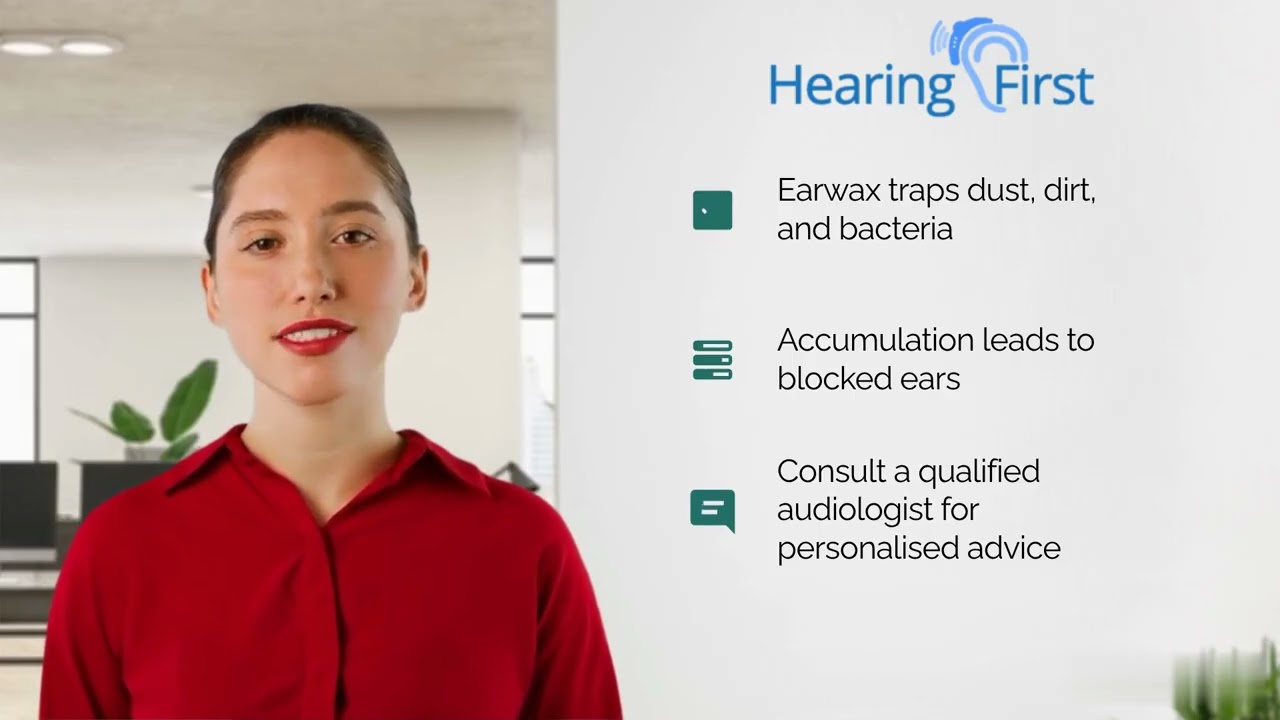 Hearing First

Earwax traps dust, dirt, and bacteria

Accumulation leads to blocked ears

Consult a qualified audiologist for personalised advice